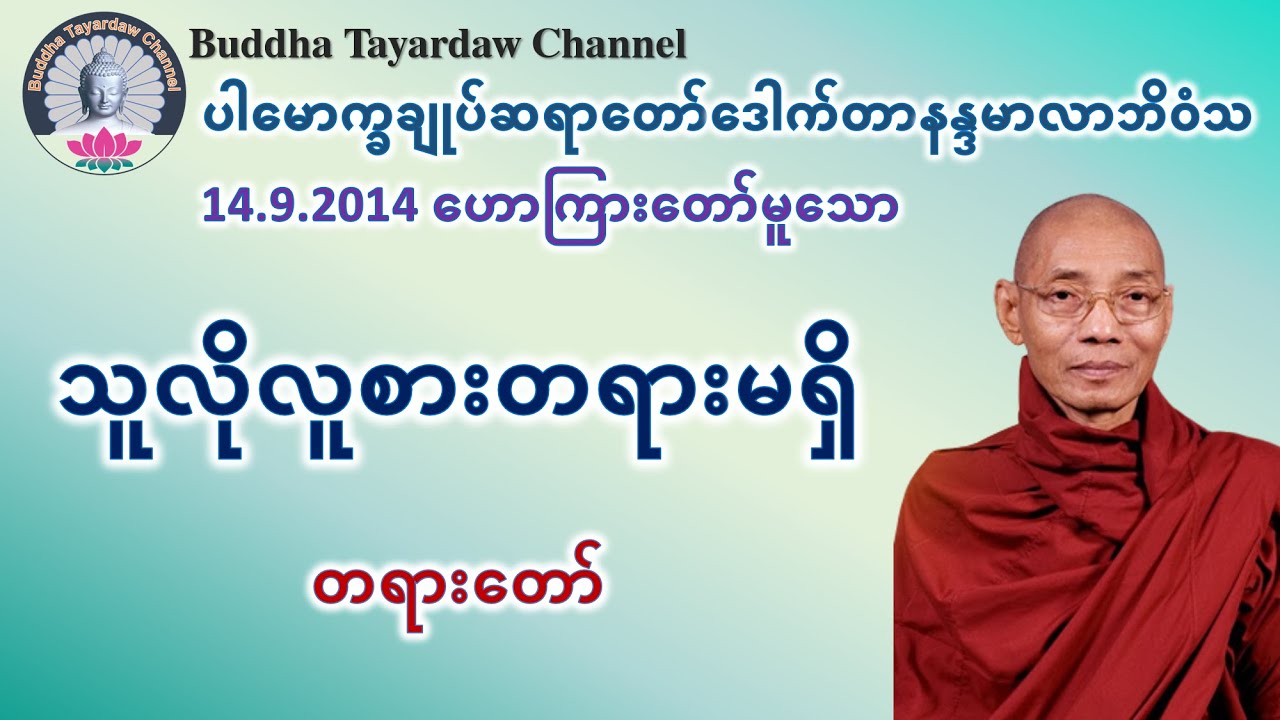 Buddha Tayardaw Channel

Buddha Tayardaw Channel

ပါမောက္ခချုပ်ဆရာတော်ဒေါက်တာနန္ဒမာလာဘိဝံသ

14.9.2014 ဟောကြားတော်မူသော

သူလိုလူစားတရားမရှိ

တရားတော်